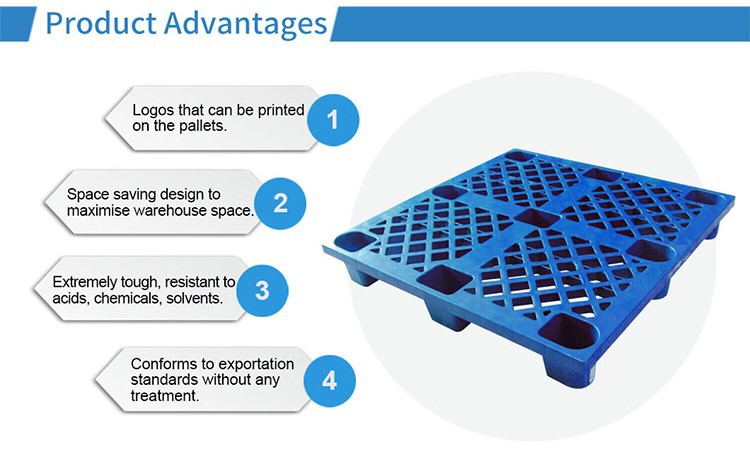 Product Advantages

Logos that can be printed on the pallets.

1

Space saving design to maximise warehouse space.

2

Extremely tough, resistant to acids, chemicals, solvents.

3

Conforms to exportation standards without any treatment.

4